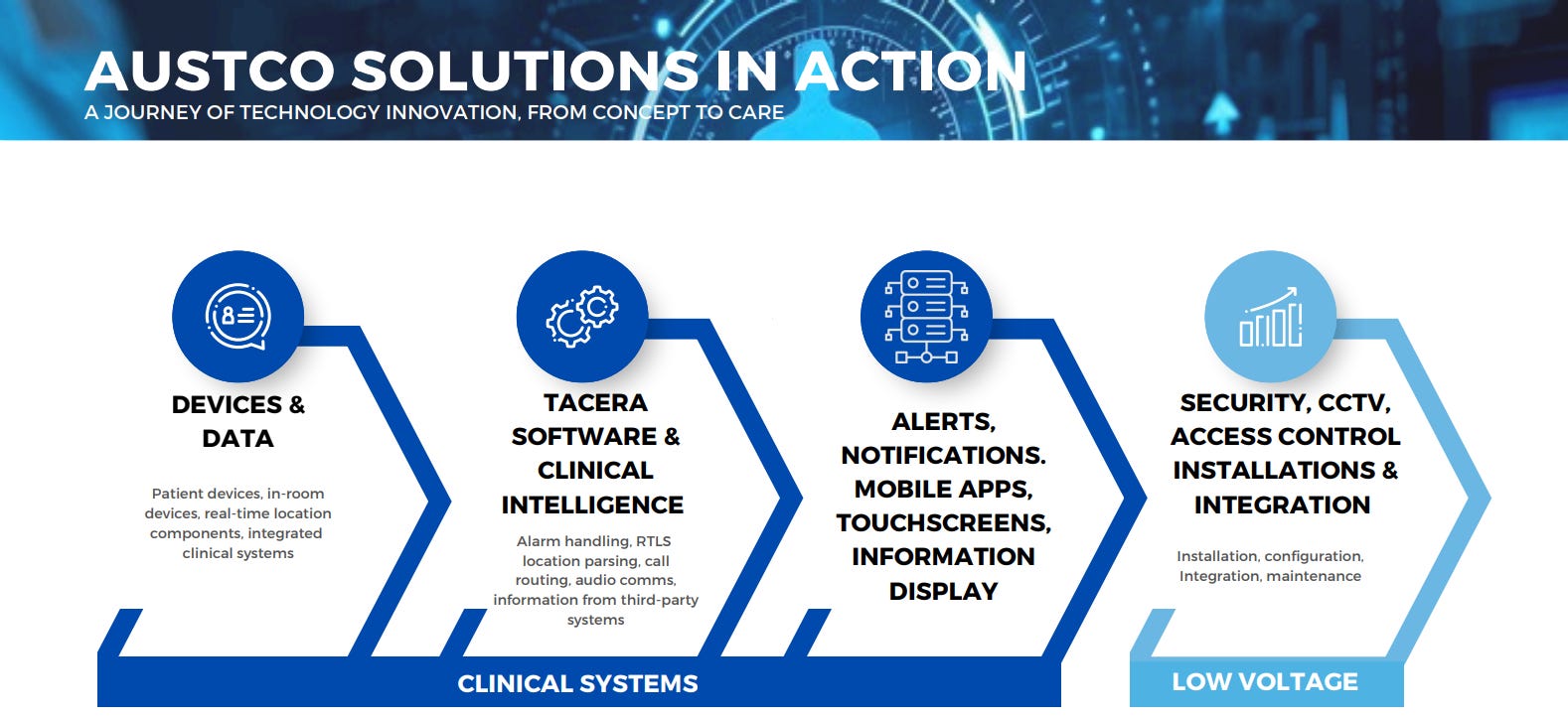 AUSTCO SOLUTIONS IN ACTION
A JOURNEY OF TECHNOLOGY INNOVATION, FROM CONCEPT TO CARE

DEVICES & DATA

Patient devices, in-room devices, real-time location components, integrated clinical systems

TACERA SOFTWARE & CLINICAL INTELLIGENCE

Alarm handling, RTLS location parsing, call routing, audio comms, information from third-party systems

ALERTS, NOTIFICATIONS. MOBILE APPS, TOUCHSCREENS, INFORMATION DISPLAY

SECURITY, CCTV, ACCESS CONTROL INSTALLATIONS & INTEGRATION

Installation, configuration, Integration, maintenance

CLINICAL SYSTEMS

LOW VOLTAGE